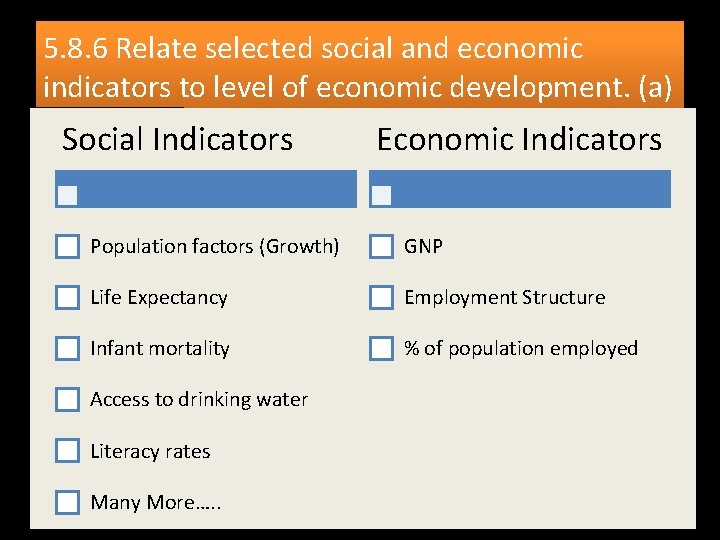 5.8.6 Relate selected social and economic indicators to level of economic development. (a)

Social Indicators

Population factors (Growth)

Life Expectancy

Infant mortality

Access to drinking water

Literacy rates

Many More…..

Economic Indicators

GNP

Employment Structure

% of population employed